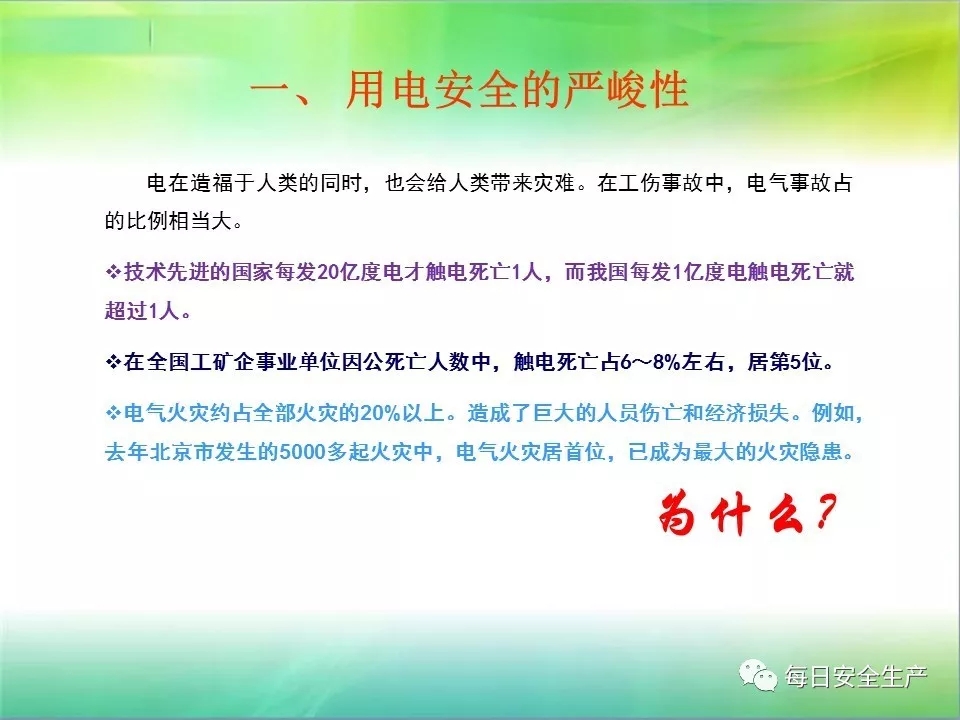 一、 用电安全的严峻性

电在造福于人类的同时，也会给人类带来灾难。在工伤事故中，电气事故占的比例相当大。

❖技术先进的国家每发20亿度电才触电死亡1人，而我国每发1亿度电触电死亡就超过1人。

❖在全国工矿企事业单位因公死亡人数中，触电死亡占6～8%左右，居第5位。

❖电气火灾约占全部火灾的20%以上。造成了巨大的人员伤亡和经济损失。例如，去年北京市发生的5000多起火灾中，电气火灾居首位，已成为最大的火灾隐患。

为什么？

每日安全生产